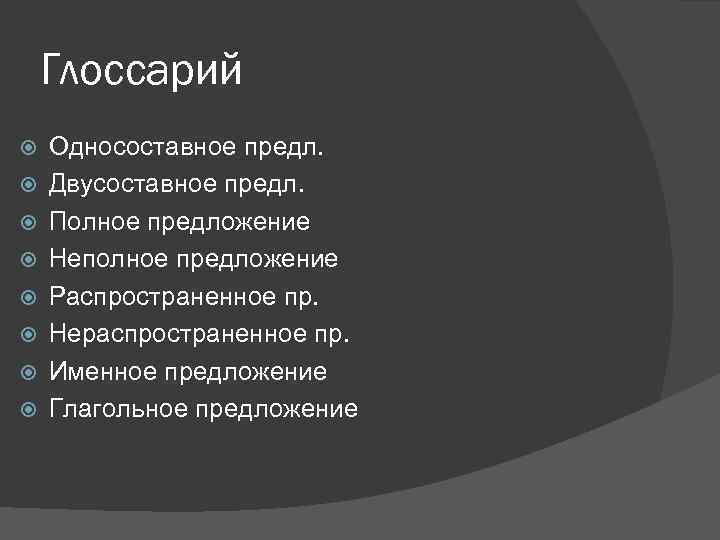 Глоссарий

Односоставное предл.
Двусоставное предл.
Полное предложение
Неполное предложение
Распространенное пр.
Нераспространенное пр.
Именное предложение
Глагольное предложение